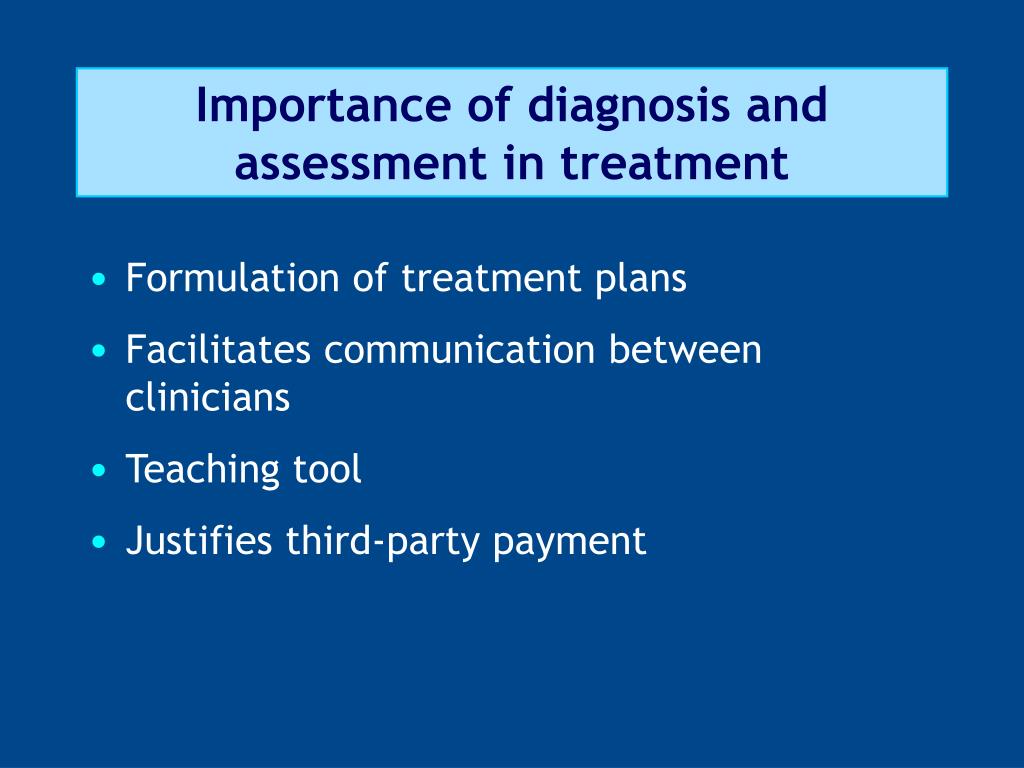 Importance of diagnosis and assessment in treatment

• Formulation of treatment plans
• Facilitates communication between clinicians
• Teaching tool
• Justifies third-party payment